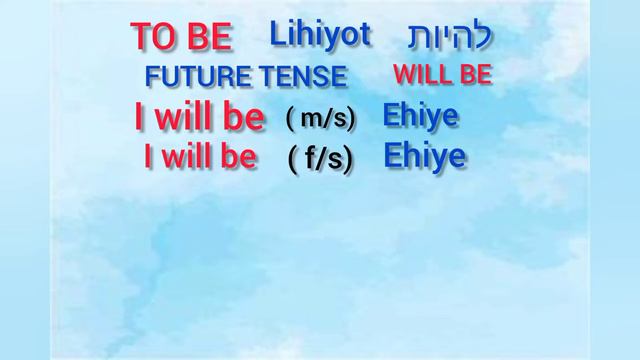 TO BE Lihiyot להיות
FUTURE TENSE WILL BE
I will be ( m/s) Ehiye
I will be ( f/s) Ehiye